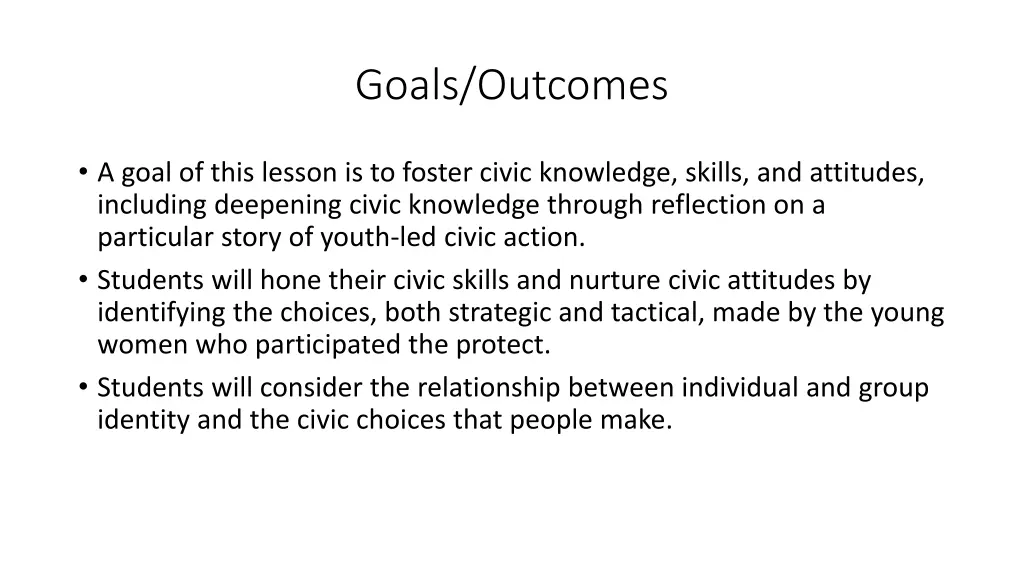 Goals/Outcomes

• A goal of this lesson is to foster civic knowledge, skills, and attitudes, including deepening civic knowledge through reflection on a particular story of youth-led civic action.
• Students will hone their civic skills and nurture civic attitudes by identifying the choices, both strategic and tactical, made by the young women who participated the protect.
• Students will consider the relationship between individual and group identity and the civic choices that people make.